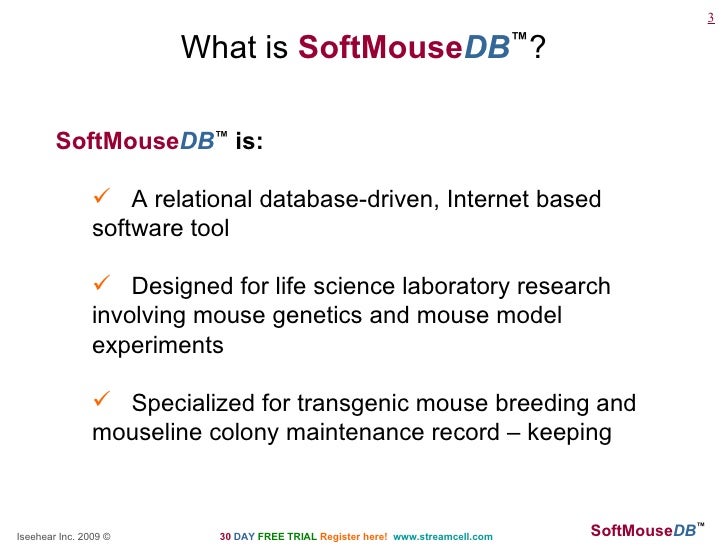 3

What is SoftMouseDB™?

SoftMouseDB™ is:

✓ A relational database-driven, Internet based software tool

✓ Designed for life science laboratory research involving mouse genetics and mouse model experiments

✓ Specialized for transgenic mouse breeding and mouseline colony maintenance record – keeping

Iseehear Inc. 2009 ©

30 DAY FREE TRIAL Register here! www.streamcell.com

SoftMouseDB™